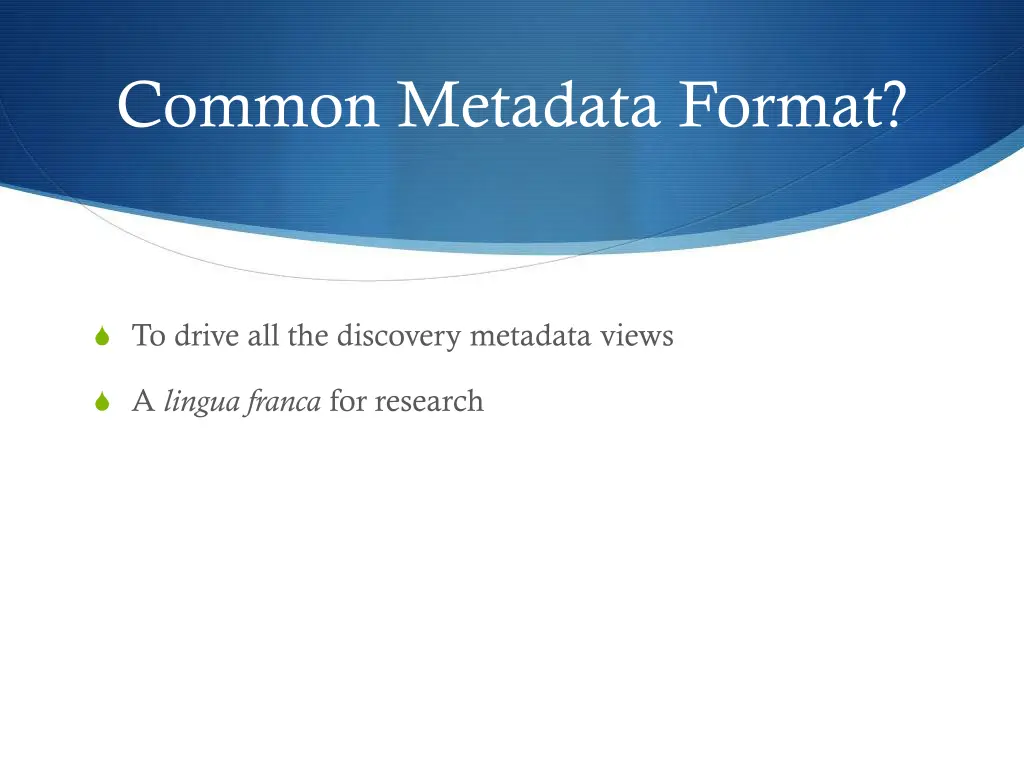 Common Metadata Format?

To drive all the discovery metadata views

A lingua franca for research